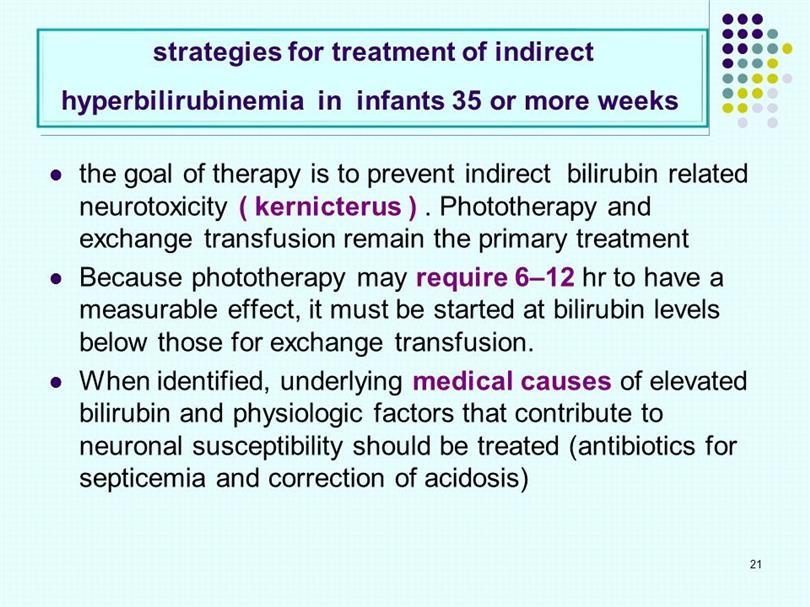 strategies for treatment of indirect hyperbilirubinemia in infants 35 or more weeks

- the goal of therapy is to prevent indirect bilirubin related neurotoxicity ( kernicterus ) . Phototherapy and exchange transfusion remain the primary treatment
- Because phototherapy may require 6–12 hr to have a measurable effect, it must be started at bilirubin levels below those for exchange transfusion.
- When identified, underlying medical causes of elevated bilirubin and physiologic factors that contribute to neuronal susceptibility should be treated (antibiotics for septicemia and correction of acidosis)

21